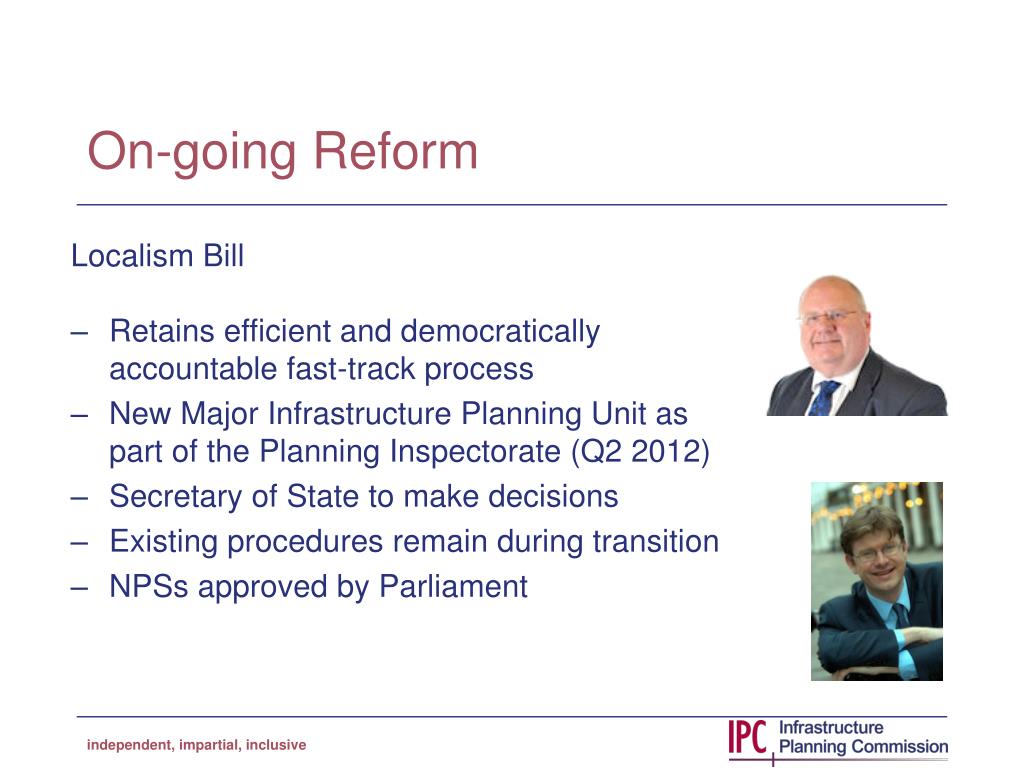 On-going Reform

Localism Bill

– Retains efficient and democratically accountable fast-track process
– New Major Infrastructure Planning Unit as part of the Planning Inspectorate (Q2 2012)
– Secretary of State to make decisions
– Existing procedures remain during transition
– NPSs approved by Parliament

independent, impartial, inclusive

IPC Infrastructure Planning Commission